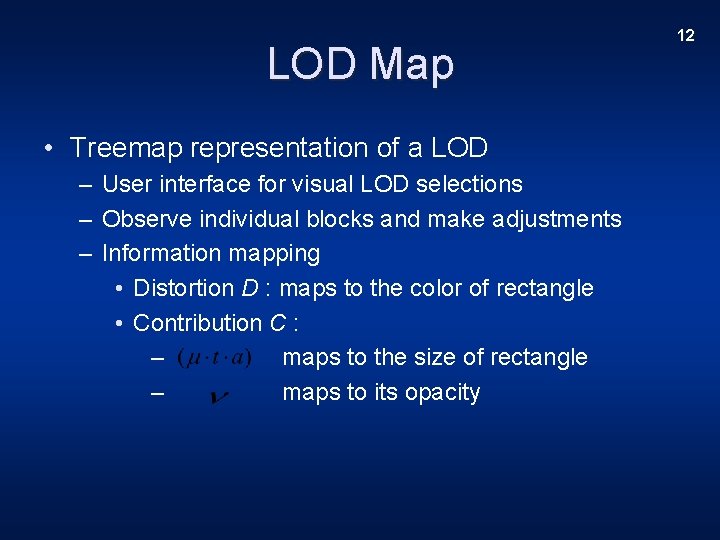 12

LOD Map

• Treemap representation of a LOD
– User interface for visual LOD selections
– Observe individual blocks and make adjustments
– Information mapping
• Distortion $D$ : maps to the color of rectangle
• Contribution $C$ :
– $(\mu \cdot t \cdot a)$ maps to the size of rectangle
– $\nu$ maps to its opacity